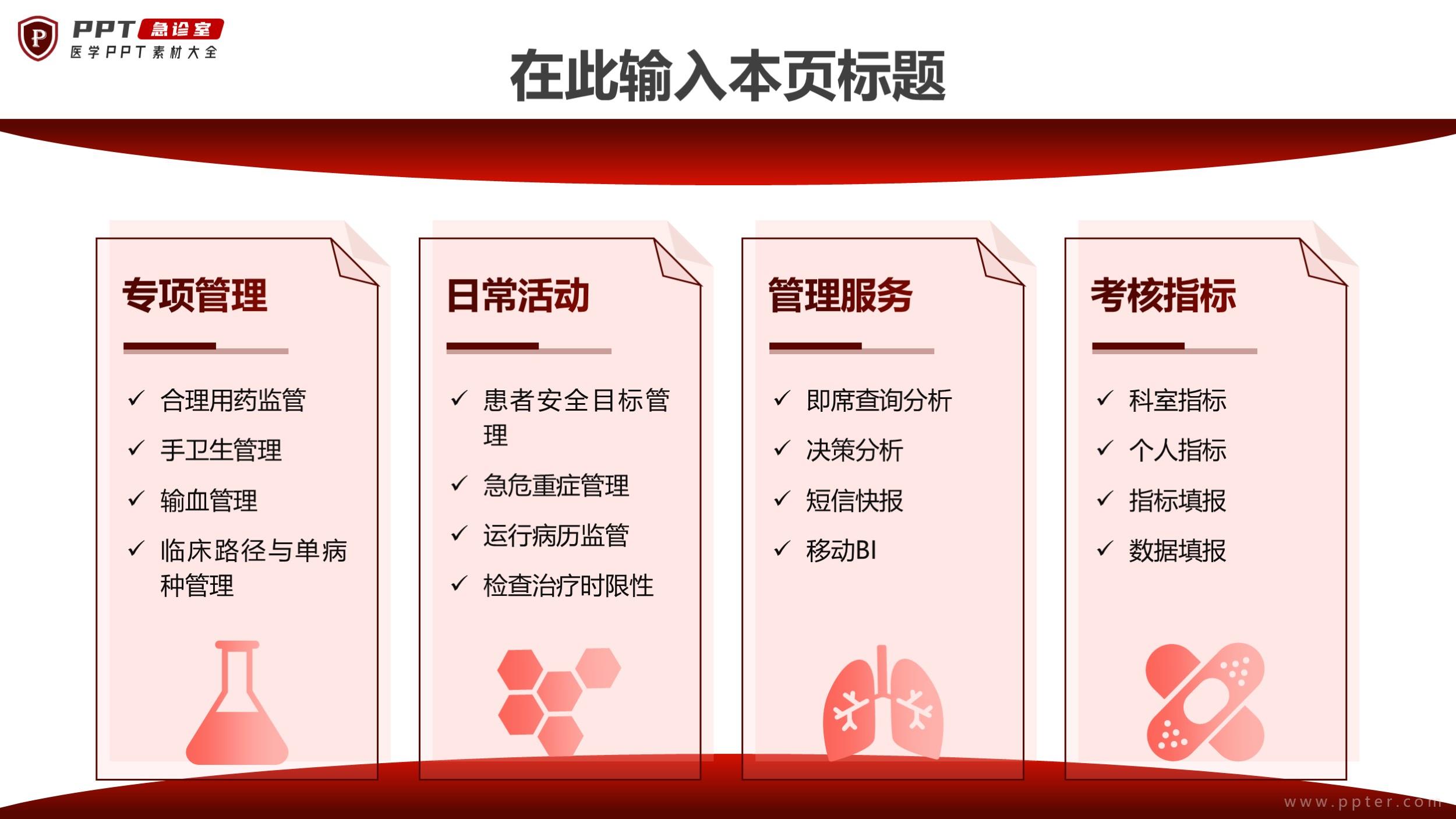 P PPT 急诊室
医学PPT素材大全

在此输入本页标题

专项管理

✓ 合理用药监管
✓ 手卫生管理
✓ 输血管理
✓ 临床路径与单病种管理

日常活动

✓ 患者安全目标管理
✓ 急危重症管理
✓ 运行病历监管
✓ 检查治疗时限性

管理服务

✓ 即席查询分析
✓ 决策分析
✓ 短信快报
✓ 移动BI

考核指标

✓ 科室指标
✓ 个人指标
✓ 指标填报
✓ 数据填报

www.ppter.com